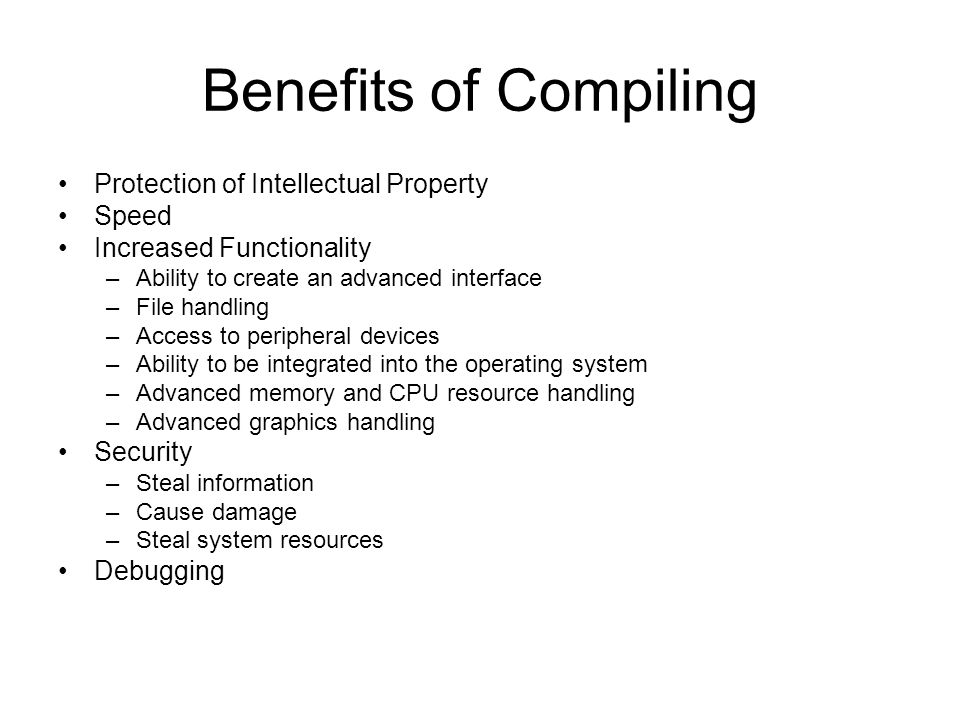 Benefits of Compiling

• Protection of Intellectual Property
• Speed
• Increased Functionality
  – Ability to create an advanced interface
  – File handling
  – Access to peripheral devices
  – Ability to be integrated into the operating system
  – Advanced memory and CPU resource handling
  – Advanced graphics handling
• Security
  – Steal information
  – Cause damage
  – Steal system resources
• Debugging